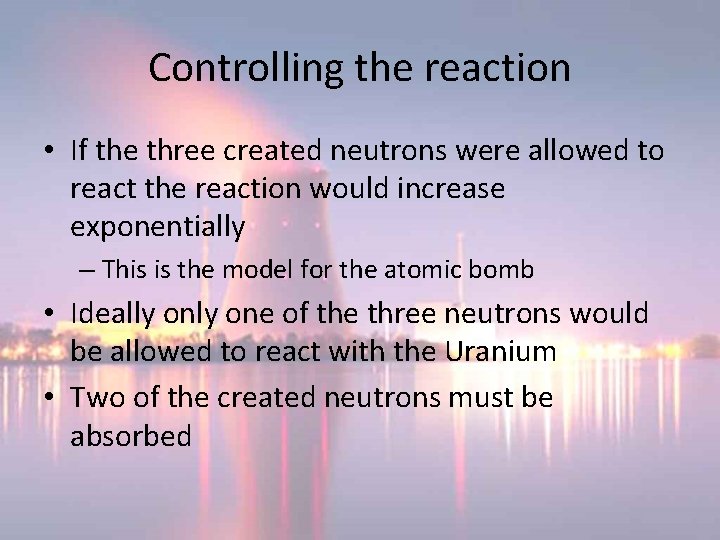 Controlling the reaction

• If the three created neutrons were allowed to react the reaction would increase exponentially
– This is the model for the atomic bomb
• Ideally only one of the three neutrons would be allowed to react with the Uranium
• Two of the created neutrons must be absorbed